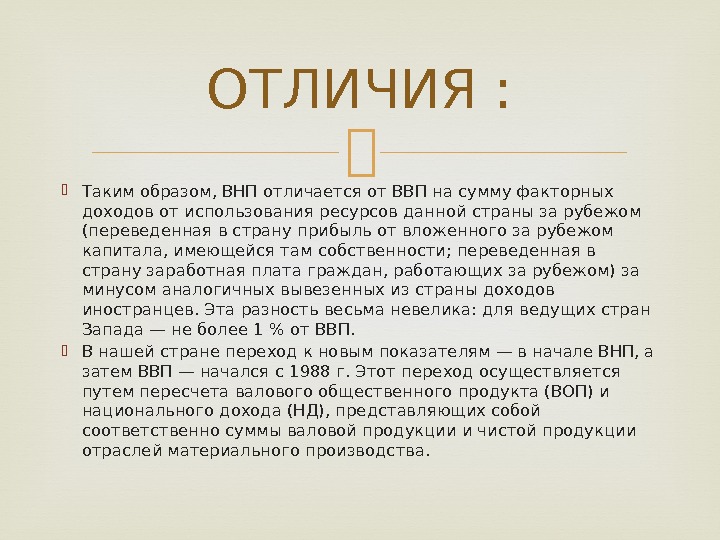 ОТЛИЧИЯ :

Таким образом, ВНП отличается от ВВП на сумму факторных доходов от использования ресурсов данной страны за рубежом (переведенная в страну прибыль от вложенного за рубежом капитала, имеющейся там собственности; переведенная в страну заработная плата граждан, работающих за рубежом) за минусом аналогичных вывезенных из страны доходов иностранцев. Эта разность весьма невелика: для ведущих стран Запада — не более 1 % от ВВП.

В нашей стране переход к новым показателям — в начале ВНП, а затем ВВП — начался с 1988 г. Этот переход осуществляется путем пересчета валового общественного продукта (ВОП) и национального дохода (НД), представляющих собой соответственно суммы валовой продукции и чистой продукции отраслей материального производства.